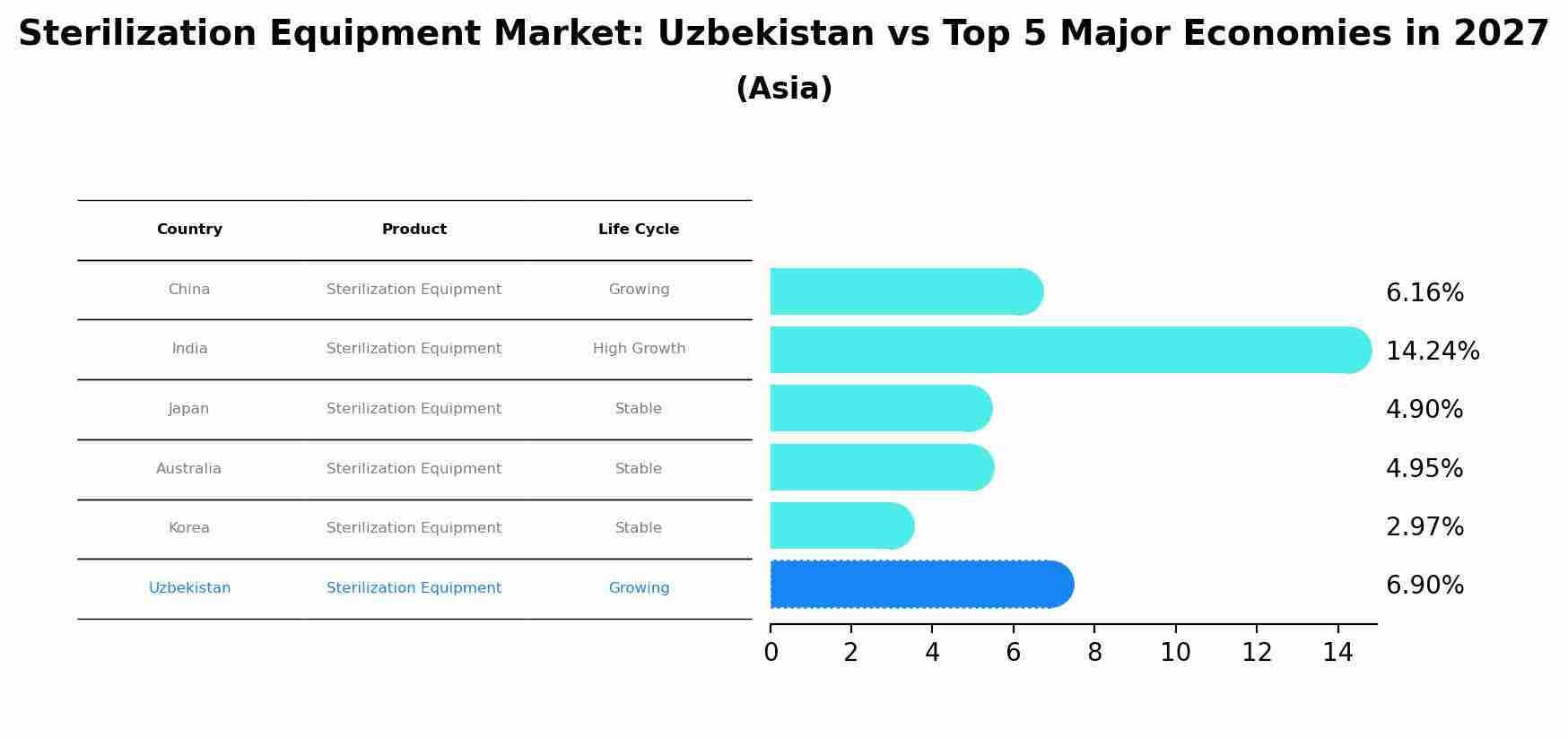 Sterilization Equipment Market: Uzbekistan vs Top 5 Major Economies in 2027

(Asia)

| Country | Product | Life Cycle |
|---|---|---|
| China | Sterilization Equipment | Growing |
| India | Sterilization Equipment | High Growth |
| Japan | Sterilization Equipment | Stable |
| Australia | Sterilization Equipment | Stable |
| Korea | Sterilization Equipment | Stable |
| Uzbekistan | Sterilization Equipment | Growing |

6.16%
14.24%
4.90%
4.95%
2.97%
6.90%

0 2 4 6 8 10 12 14